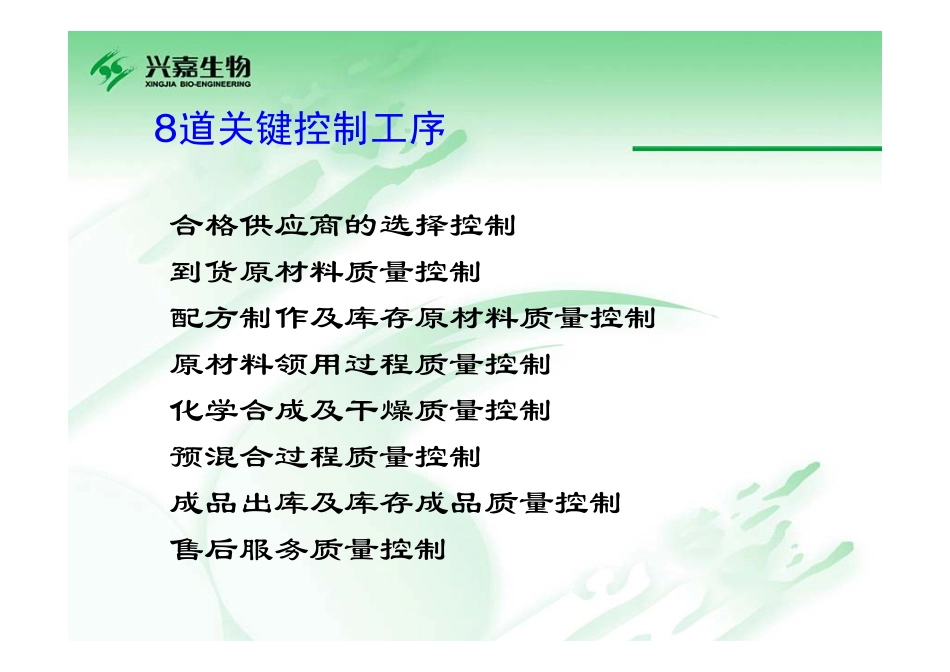 兴嘉生物
XINGJIA BIO-ENGINEERING

8道关键控制工序

合格供应商的选择控制
到货原材料质量控制
配方制作及库存原材料质量控制
原材料领用过程质量控制
化学合成及干燥质量控制
预混合过程质量控制
成品出库及库存成品质量控制
售后服务质量控制